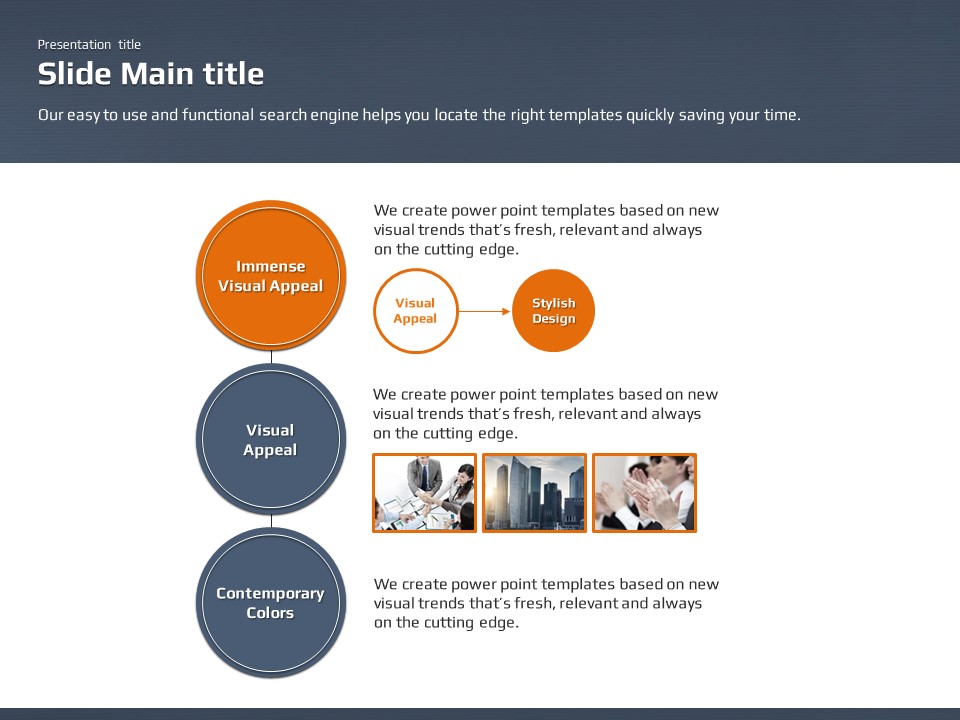 Presentation title

Slide Main title

Our easy to use and functional search engine helps you locate the right templates quickly saving your time.

Immense Visual Appeal

We create power point templates based on new visual trends that's fresh, relevant and always on the cutting edge.

Visual Appeal

Stylish Design

Visual Appeal

We create power point templates based on new visual trends that's fresh, relevant and always on the cutting edge.

Contemporary Colors

We create power point templates based on new visual trends that's fresh, relevant and always on the cutting edge.